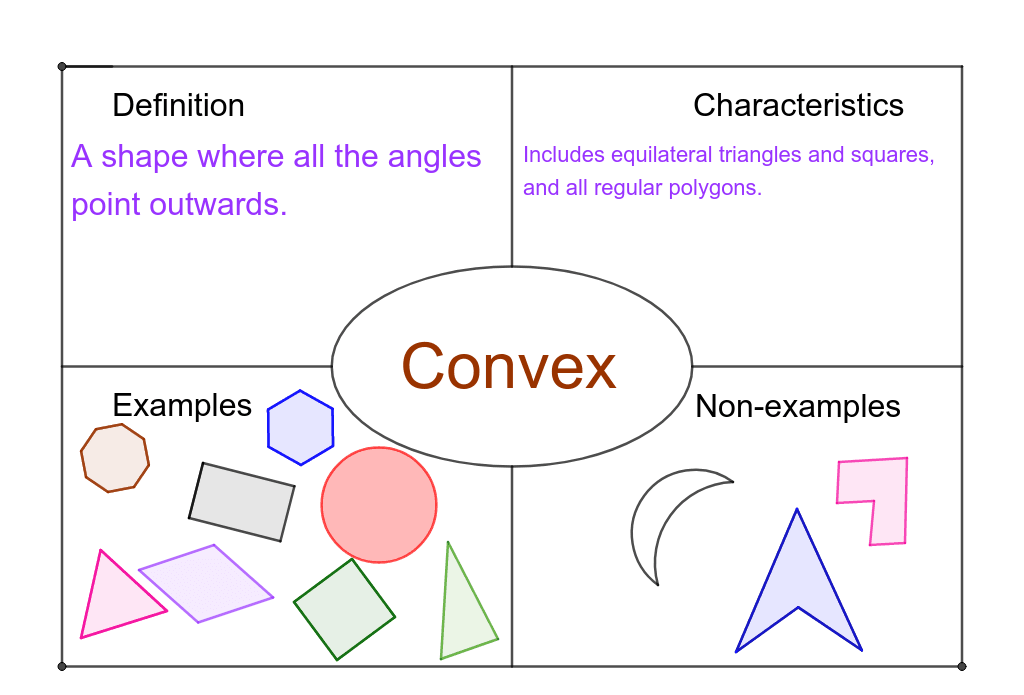 Definition

A shape where all the angles point outwards.

Characteristics

Includes equilateral triangles and squares, and all regular polygons.

Convex

Examples

Non-examples